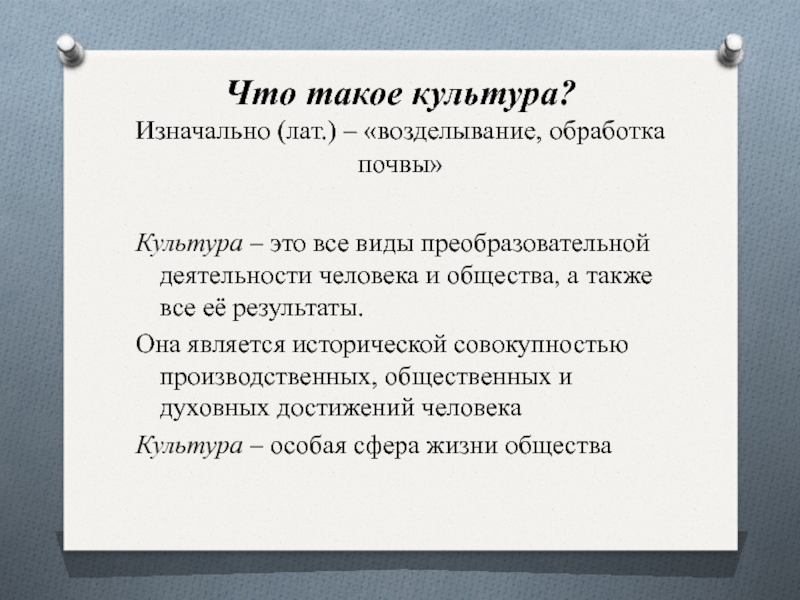 Что такое культура?

Изначально (лат.) – «возделывание, обработка почвы»

Культура – это все виды преобразовательной деятельности человека и общества, а также все её результаты.

Она является исторической совокупностью производственных, общественных и духовных достижений человека

Культура – особая сфера жизни общества